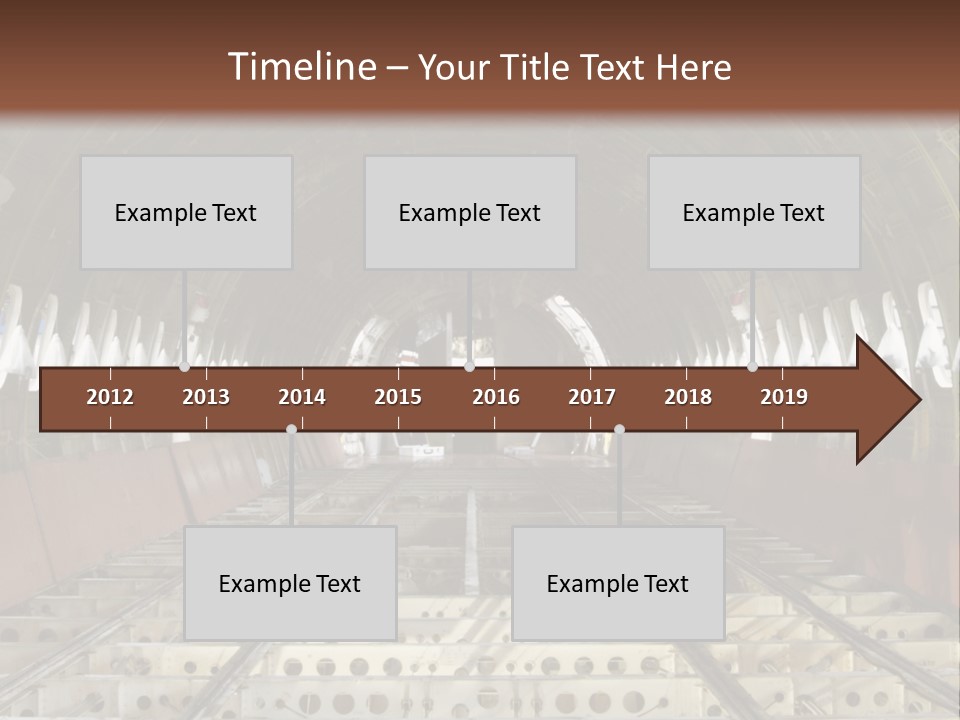 Timeline – Your Title Text Here

Example Text

Example Text

Example Text

2012 2013 2014 2015 2016 2017 2018 2019

Example Text

Example Text